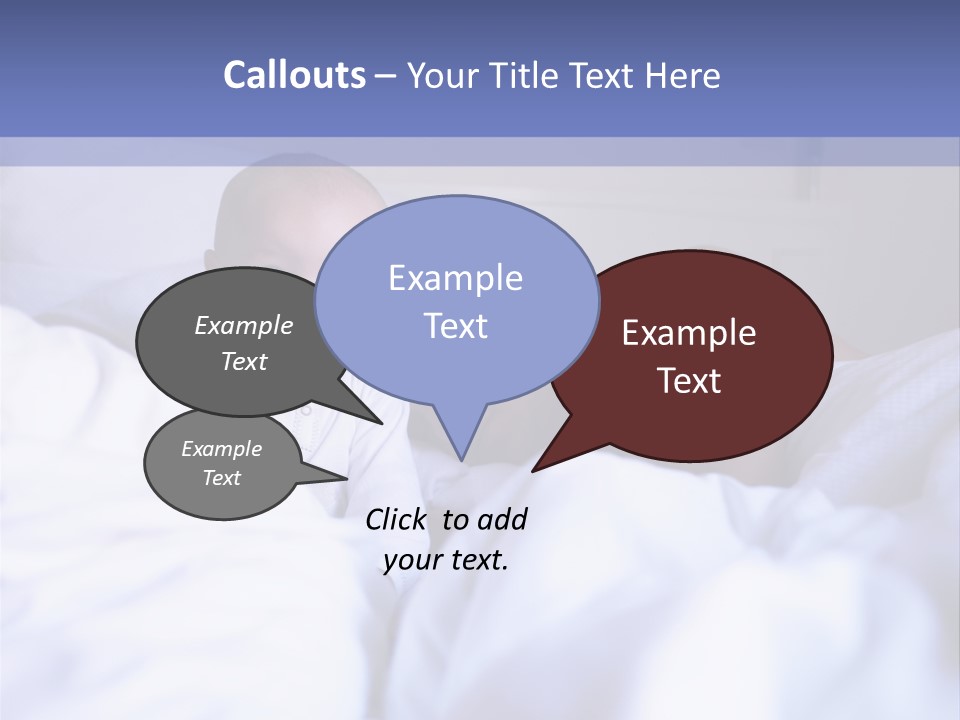 Callouts – Your Title Text Here

Example Text

Example Text

Example Text

Example Text

Click to add your text.